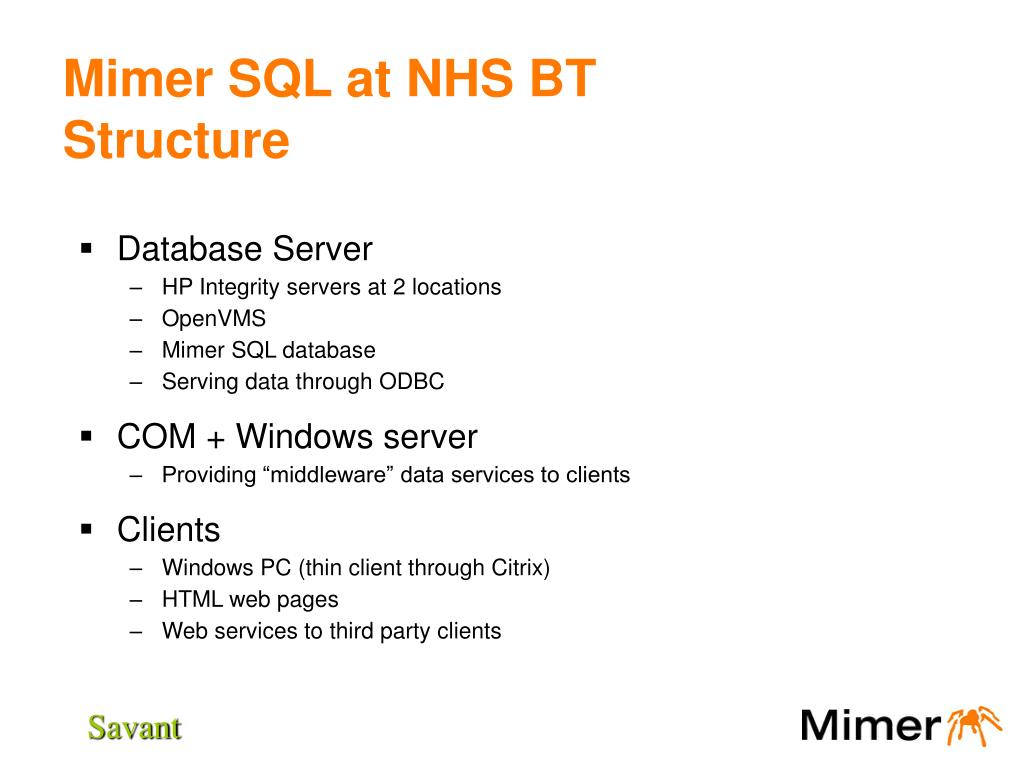 Mimer SQL at NHS BT Structure

▪ Database Server
– HP Integrity servers at 2 locations
– OpenVMS
– Mimer SQL database
– Serving data through ODBC

▪ COM + Windows server
– Providing “middleware” data services to clients

▪ Clients
– Windows PC (thin client through Citrix)
– HTML web pages
– Web services to third party clients

Savant

Mimer